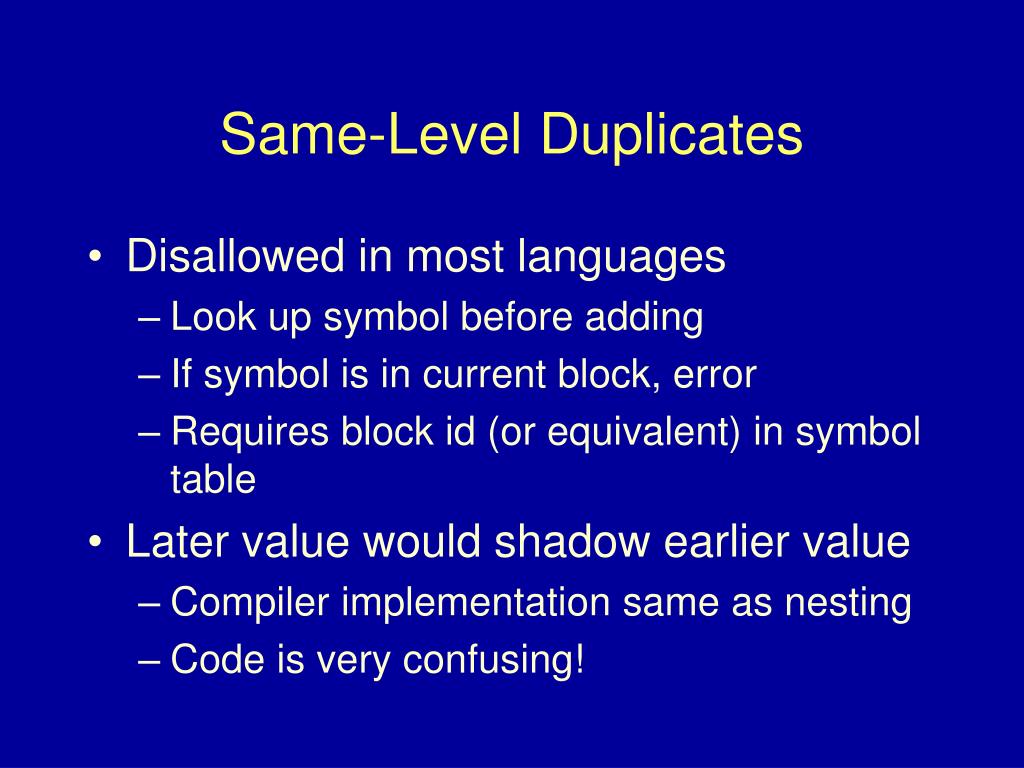 Same-Level Duplicates

• Disallowed in most languages
– Look up symbol before adding
– If symbol is in current block, error
– Requires block id (or equivalent) in symbol table

• Later value would shadow earlier value
– Compiler implementation same as nesting
– Code is very confusing!